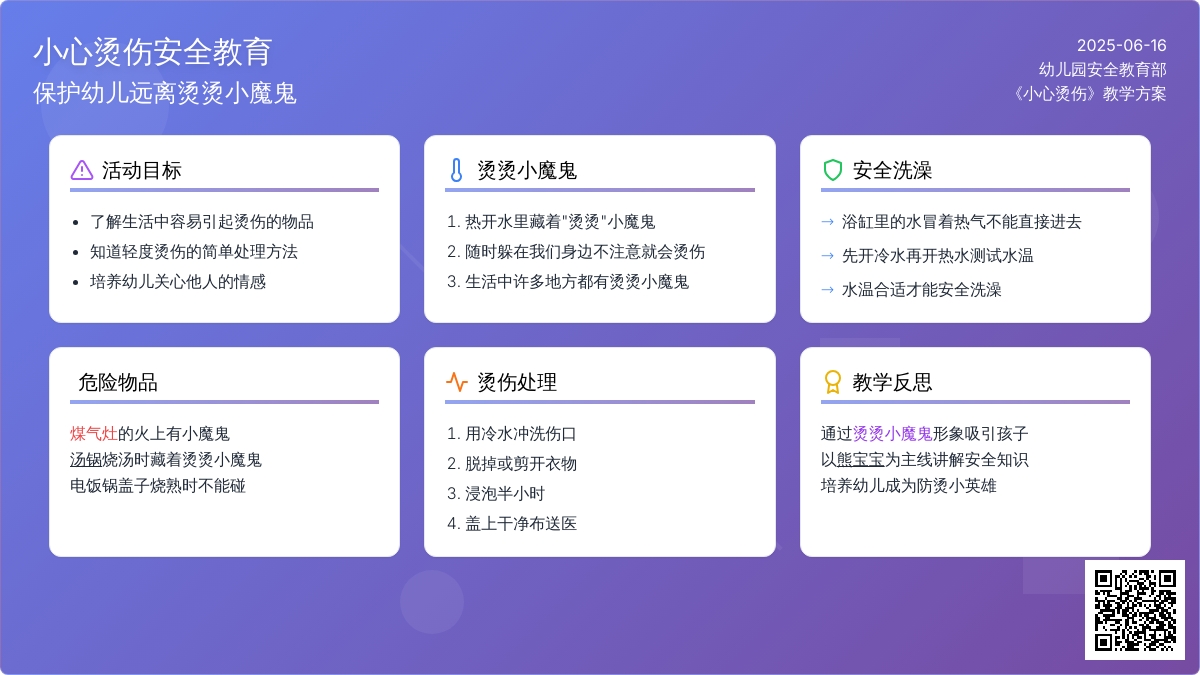 小心烫伤安全教育
保护幼儿远离烫烫小魔鬼

2025-06-16
幼儿园安全教育部
《小心烫伤》教学方案

活动目标

- 了解生活中容易引起烫伤的物品
- 知道轻度烫伤的简单处理方法
- 培养幼儿关心他人的情感

烫烫小魔鬼

1. 热开水里藏着"烫烫"小魔鬼
2. 随时躲在我们身边不注意就会烫伤
3. 生活中许多地方都有烫烫小魔鬼

安全洗澡

→ 浴缸里的水冒着热气不能直接进去
→ 先开冷水再开热水测试水温
→ 水温合适才能安全洗澡

危险物品

煤气灶的火上有小魔鬼
汤锅烧汤时藏着烫烫小魔鬼
电饭锅盖子烧熟时不能碰

烫伤处理

1. 用冷水冲洗伤口
2. 脱掉或剪开衣物
3. 浸泡半小时
4. 盖上干净布送医

教学反思

通过烫烫小魔鬼形象吸引孩子
以熊宝宝为主线讲解安全知识
培养幼儿成为防烫小英雄